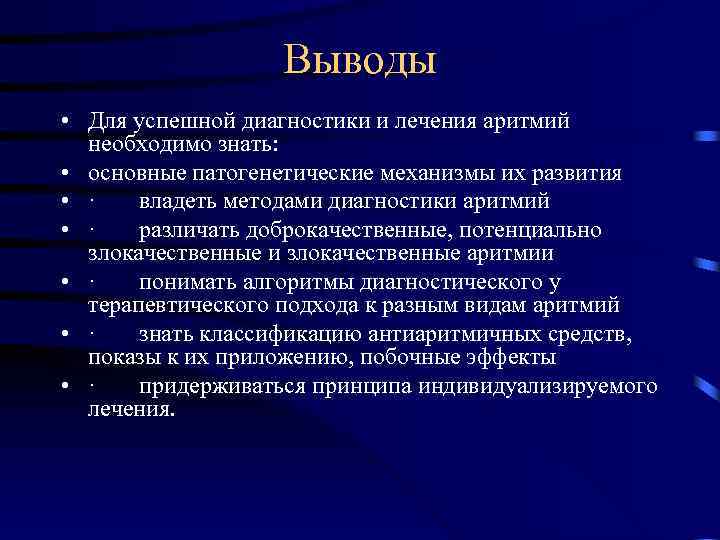 Выводы

• Для успешной диагностики и лечения аритмий необходимо знать:
• основные патогенетические механизмы их развития
• · владеть методами диагностики аритмий
• · различать доброкачественные, потенциально злокачественные и злокачественные аритмии
• · понимать алгоритмы диагностического у терапевтического подхода к разным видам аритмий
• · знать классификацию антиаритмичных средств, показы к их приложению, побочные эффекты
• · придерживаться принципа индивидуализируемого лечения.